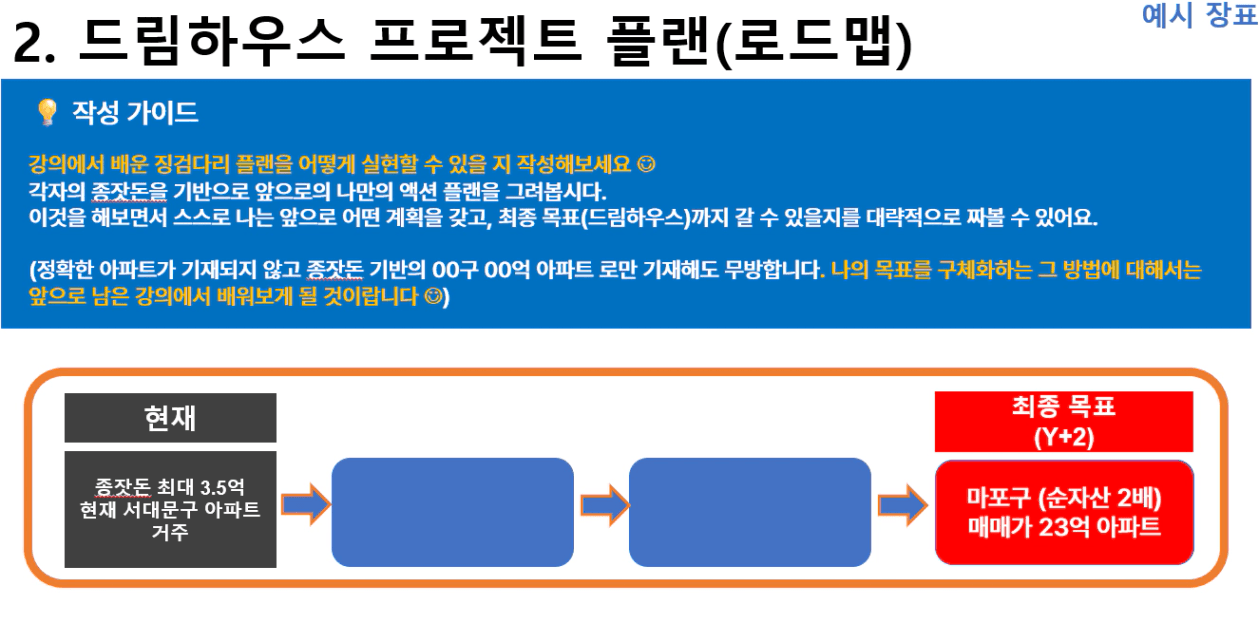 2. 드림하우스 프로젝트 플랜(로드맵)

예시 장표

💡 작성 가이드

강의에서 배운 징검다리 플랜을 어떻게 실현할 수 있을 지 작성해보세요 😊
각자의 종잣돈을 기반으로 앞으로의 나만의 액션 플랜을 그려봅시다.
이것을 해보면서 스스로 나는 앞으로 어떤 계획을 갖고, 최종 목표(드림하우스)까지 갈 수 있을지를 대략적으로 짜볼 수 있어요.

(정확한 아파트가 기재되지 않고 종잣돈 기반의 00구 00억 아파트 로만 기재해도 무방합니다. 나의 목표를 구체화하는 그 방법에 대해서는 앞으로 남은 강의에서 배워보게 될 것이랍니다 😊)

현재

종잣돈 최대 3.5억
현재 서대문구 아파트 거주

최종 목표
(Y+2)

마포구 (순자산 2배)
매매가 23억 아파트